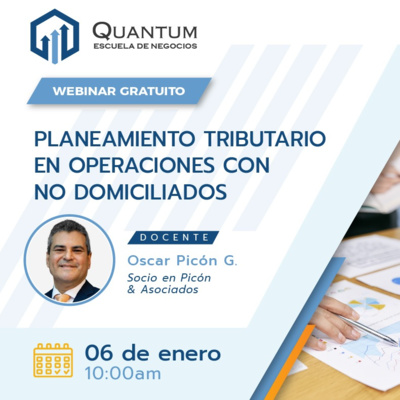 QUANTUM
ESCUELA DE NEGOCIOS

WEBINAR GRATUITO

PLANEAMIENTO TRIBUTARIO EN OPERACIONES CON NO DOMICILIADOS

DOCENTE

Oscar Picón G.

Socio en Picón & Asociados

06 de enero
10:00am